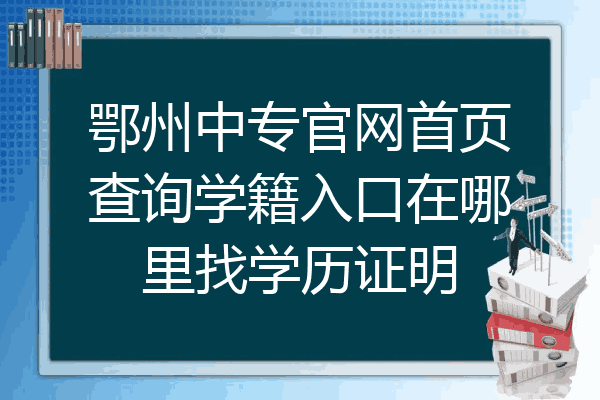 鄂州中专官网首页查询学籍入口在哪里找学历证明